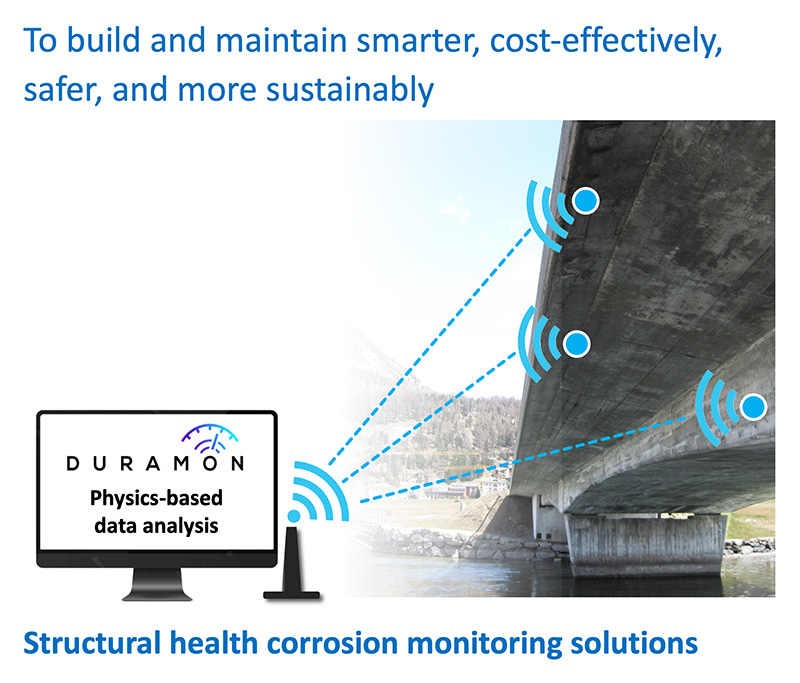 To build and maintain smarter, cost-effectively, safer, and more sustainably

DURAMON

Physics-based data analysis

Structural health corrosion monitoring solutions